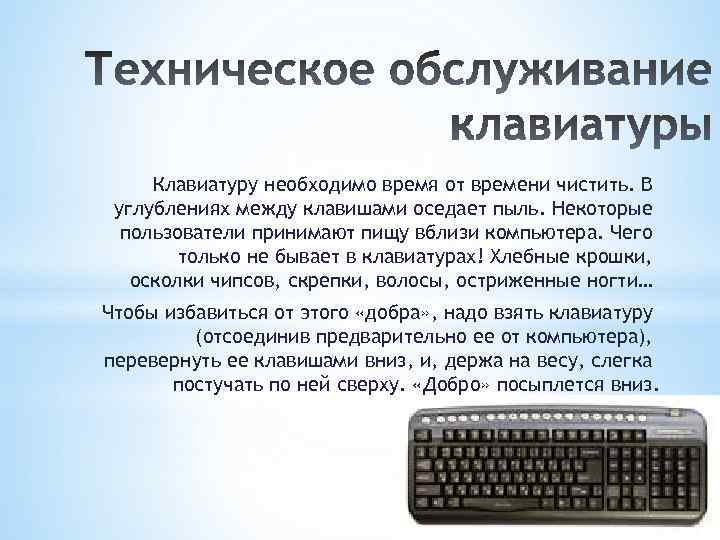 Техническое обслуживание клавиатуры

Клавиатуру необходимо время от времени чистить. В углублениях между клавишами оседает пыль. Некоторые пользователи принимают пищу вблизи компьютера. Чего только не бывает в клавиатурах! Хлебные крошки, осколки чипсов, скрепки, волосы, остриженные ногти…

Чтобы избавиться от этого «добра», надо взять клавиатуру (отсоединив предварительно ее от компьютера), перевернуть ее клавишами вниз, и, держа на весу, слегка постучать по ней сверху. «Добро» посыплется вниз.